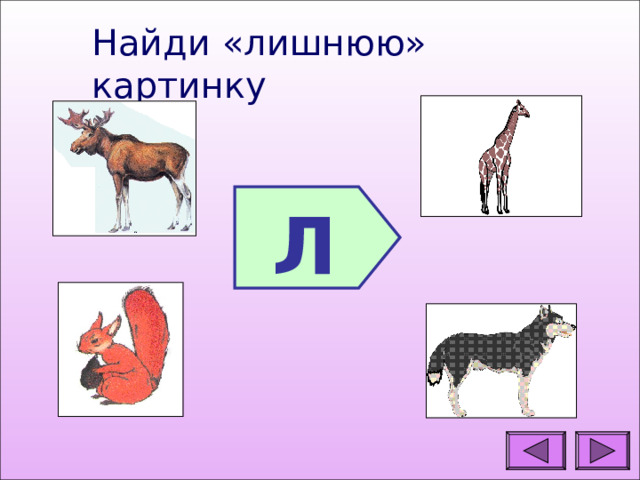 Найди «лишнюю» картинку

Л